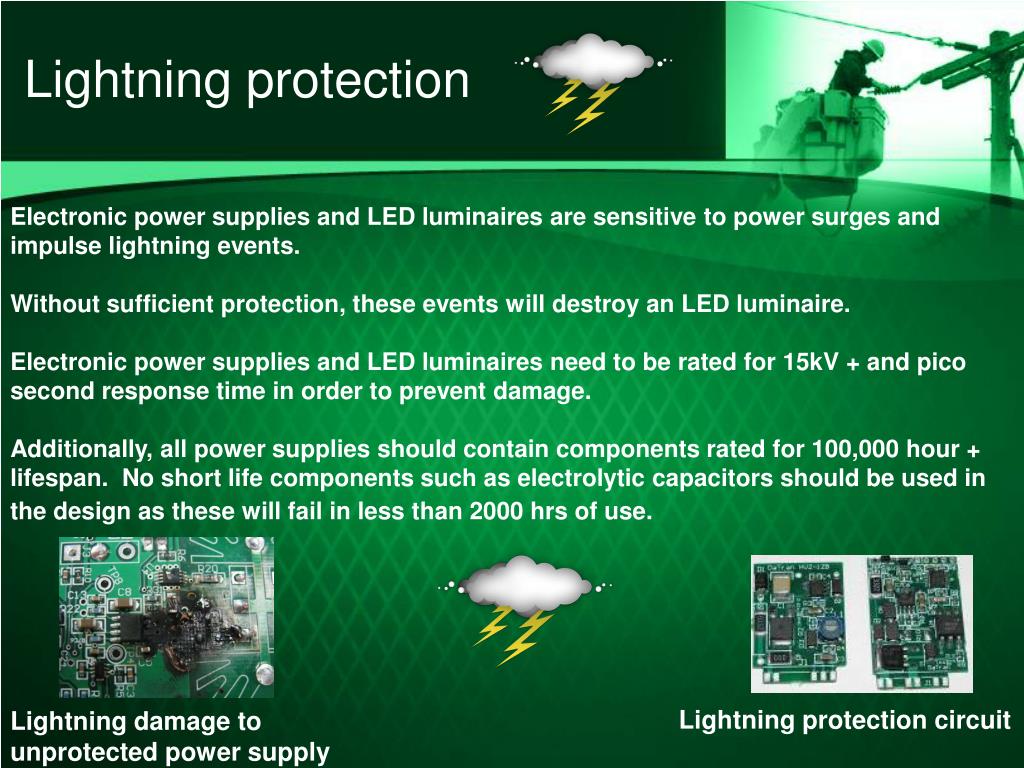 Lightning protection

Electronic power supplies and LED luminaires are sensitive to power surges and impulse lightning events.

Without sufficient protection, these events will destroy an LED luminaire.

Electronic power supplies and LED luminaires need to be rated for 15kV + and pico second response time in order to prevent damage.

Additionally, all power supplies should contain components rated for 100,000 hour + lifespan. No short life components such as electrolytic capacitors should be used in the design as these will fail in less than 2000 hrs of use.

Lightning damage to unprotected power supply

Lightning protection circuit